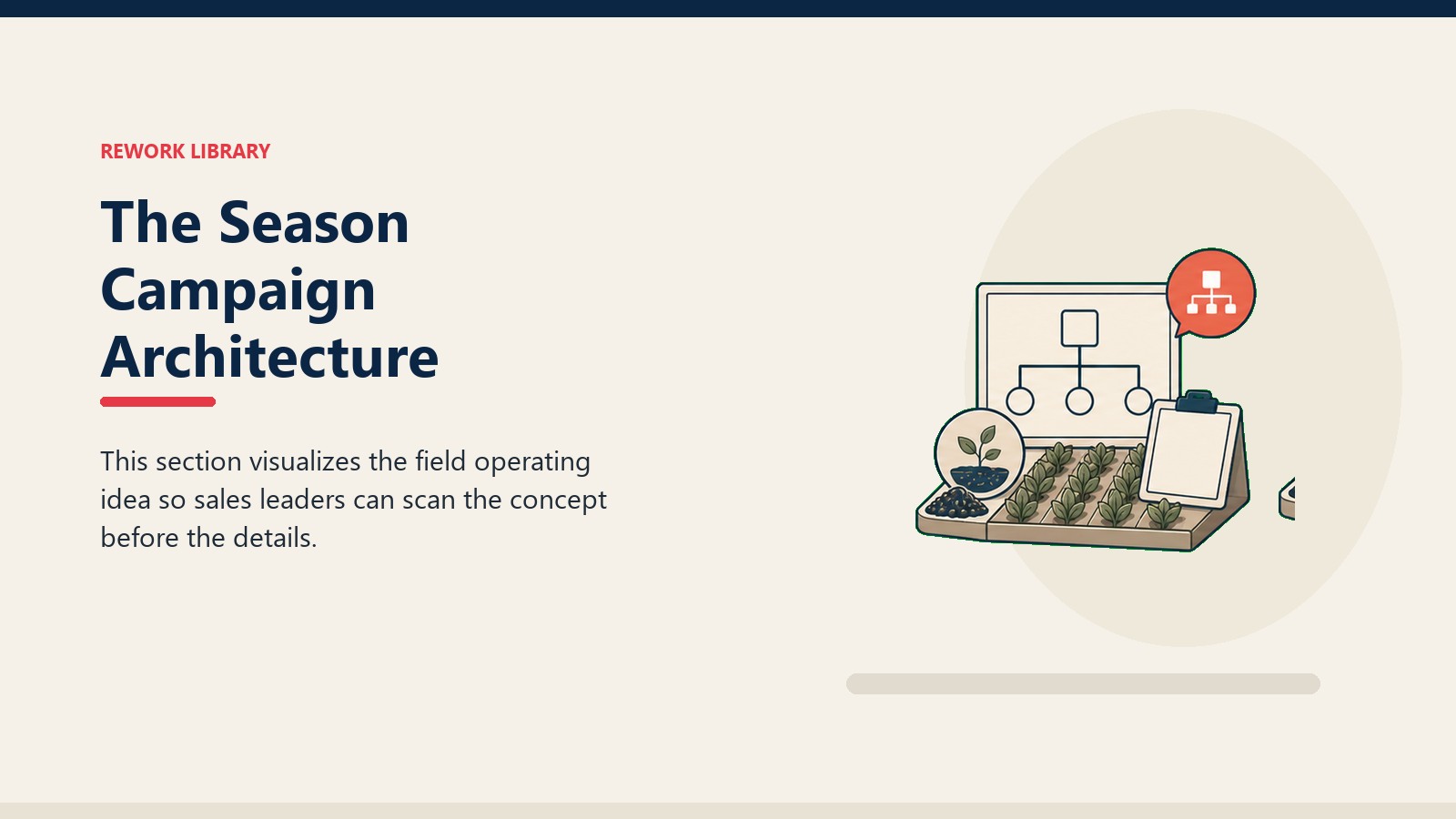 REWORK LIBRARY

The Season Campaign Architecture

This section visualizes the field operating idea so sales leaders can scan the concept before the details.